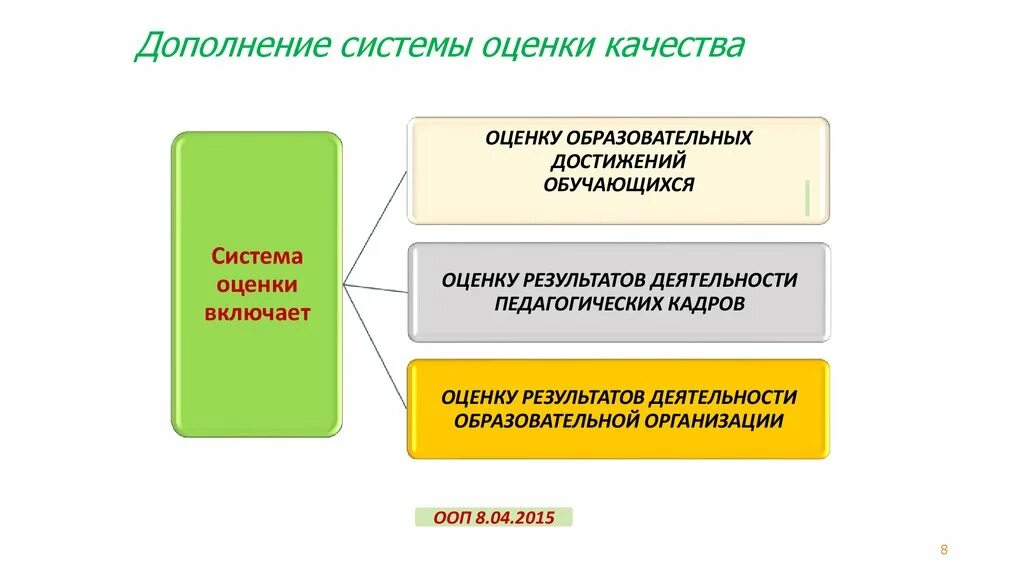 Дополнение системы оценки качества

Система оценки включает

ОЦЕНКУ ОБРАЗОВАТЕЛЬНЫХ ДОСТИЖЕНИЙ ОБУЧАЮЩИХСЯ

ОЦЕНКУ РЕЗУЛЬТАТОВ ДЕЯТЕЛЬНОСТИ ПЕДАГОГИЧЕСКИХ КАДРОВ

ОЦЕНКУ РЕЗУЛЬТАТОВ ДЕЯТЕЛЬНОСТИ ОБРАЗОВАТЕЛЬНОЙ ОРГАНИЗАЦИИ

ООП 8.04.2015

8